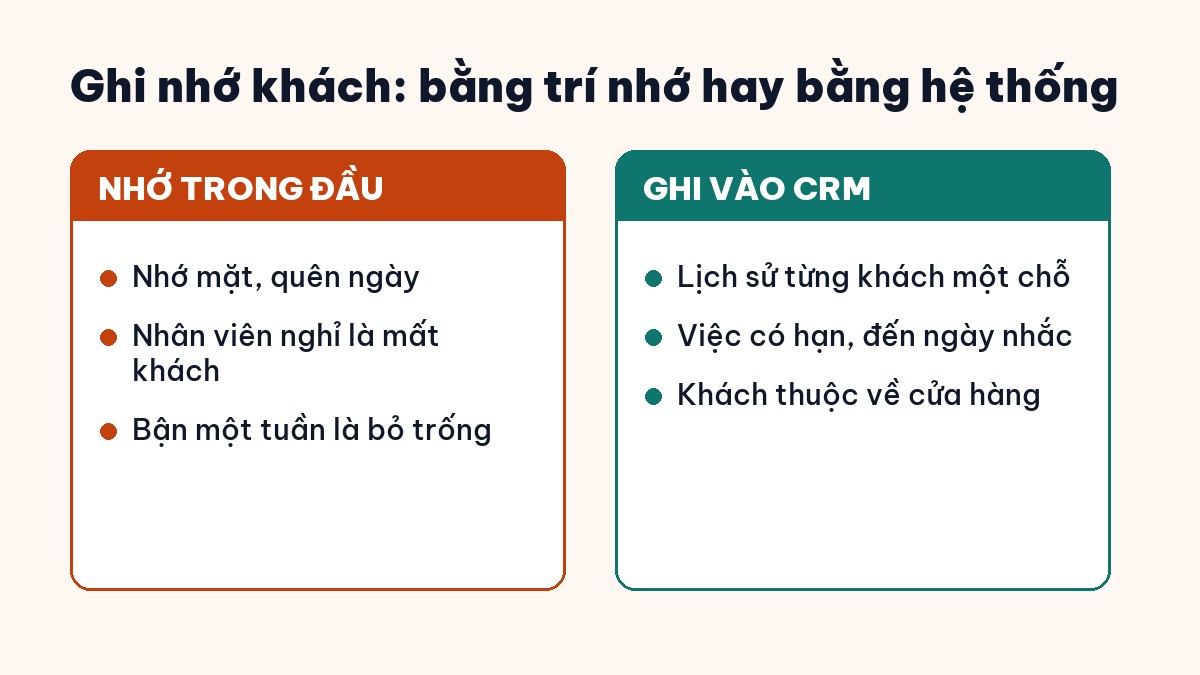 Ghi nhớ khách: bằng trí nhớ hay bằng hệ thống

NHỚ TRONG ĐẦU

- Nhớ mặt, quên ngày
- Nhân viên nghỉ là mất khách
- Bận một tuần là bỏ trống

GHI VÀO CRM

- Lịch sử từng khách một chỗ
- Việc có hạn, đến ngày nhắc
- Khách thuộc về cửa hàng